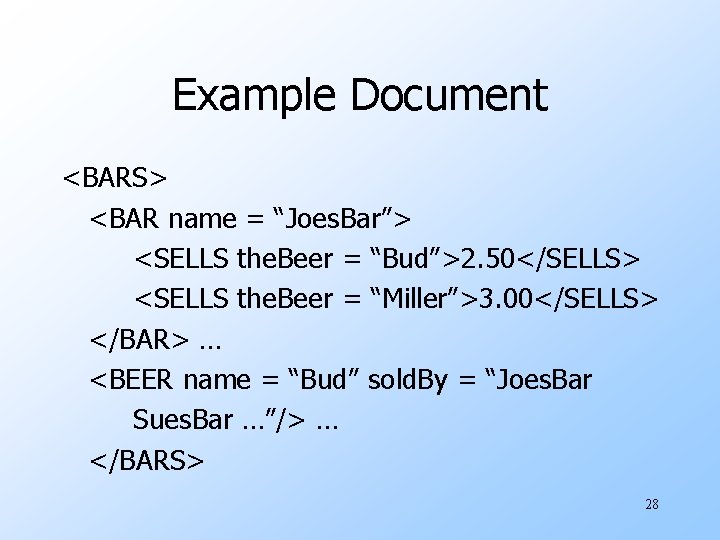 Example Document

<BARS>
<BAR name = “JoesBar”>
<SELLS theBeer = “Bud”>2.50</SELLS>
<SELLS theBeer = “Miller”>3.00</SELLS>
</BAR> …
<BEER name = “Bud” soldBy = “JoesBar SuesBar …”/> …
</BARS>

28